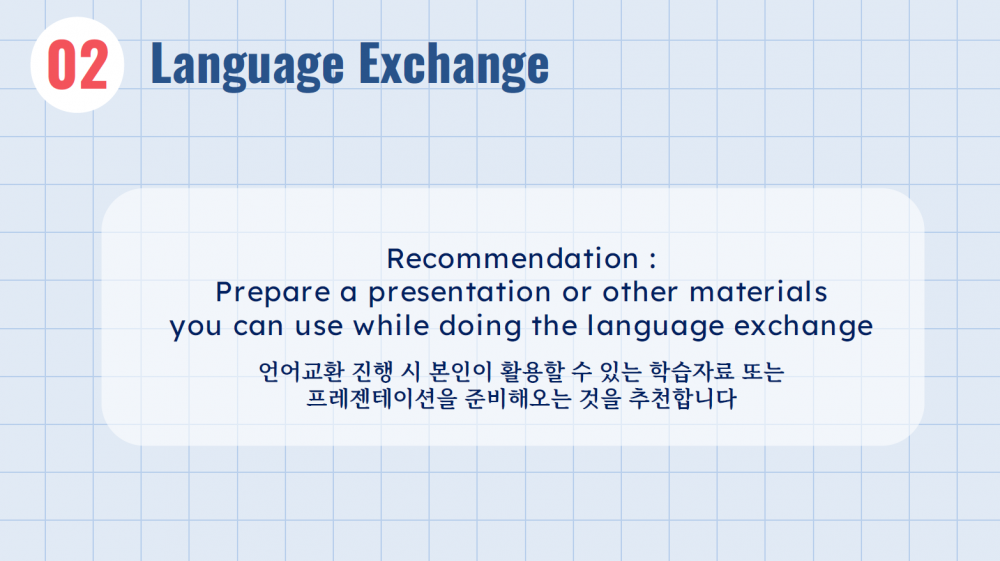 02 Language Exchange

Recommendation :
Prepare a presentation or other materials you can use while doing the language exchange

언어교환 진행 시 본인이 활용할 수 있는 학습자료 또는 프레젠테이션을 준비해오는 것을 추천합니다